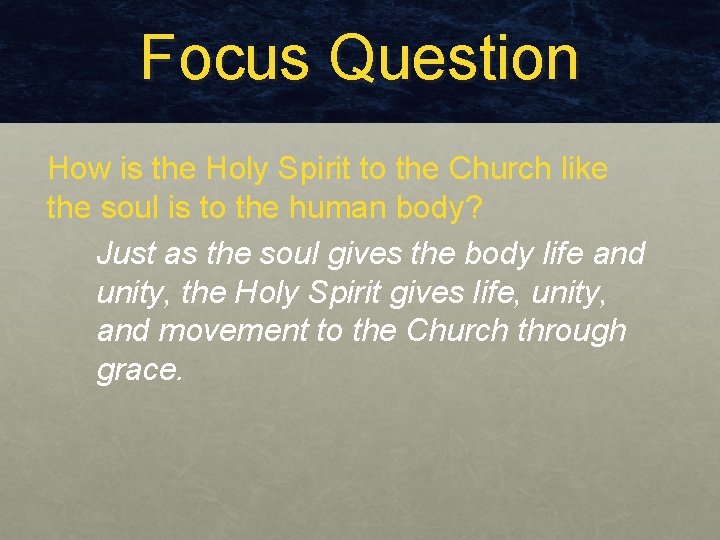 Focus Question

How is the Holy Spirit to the Church like the soul is to the human body?

Just as the soul gives the body life and unity, the Holy Spirit gives life, unity, and movement to the Church through grace.